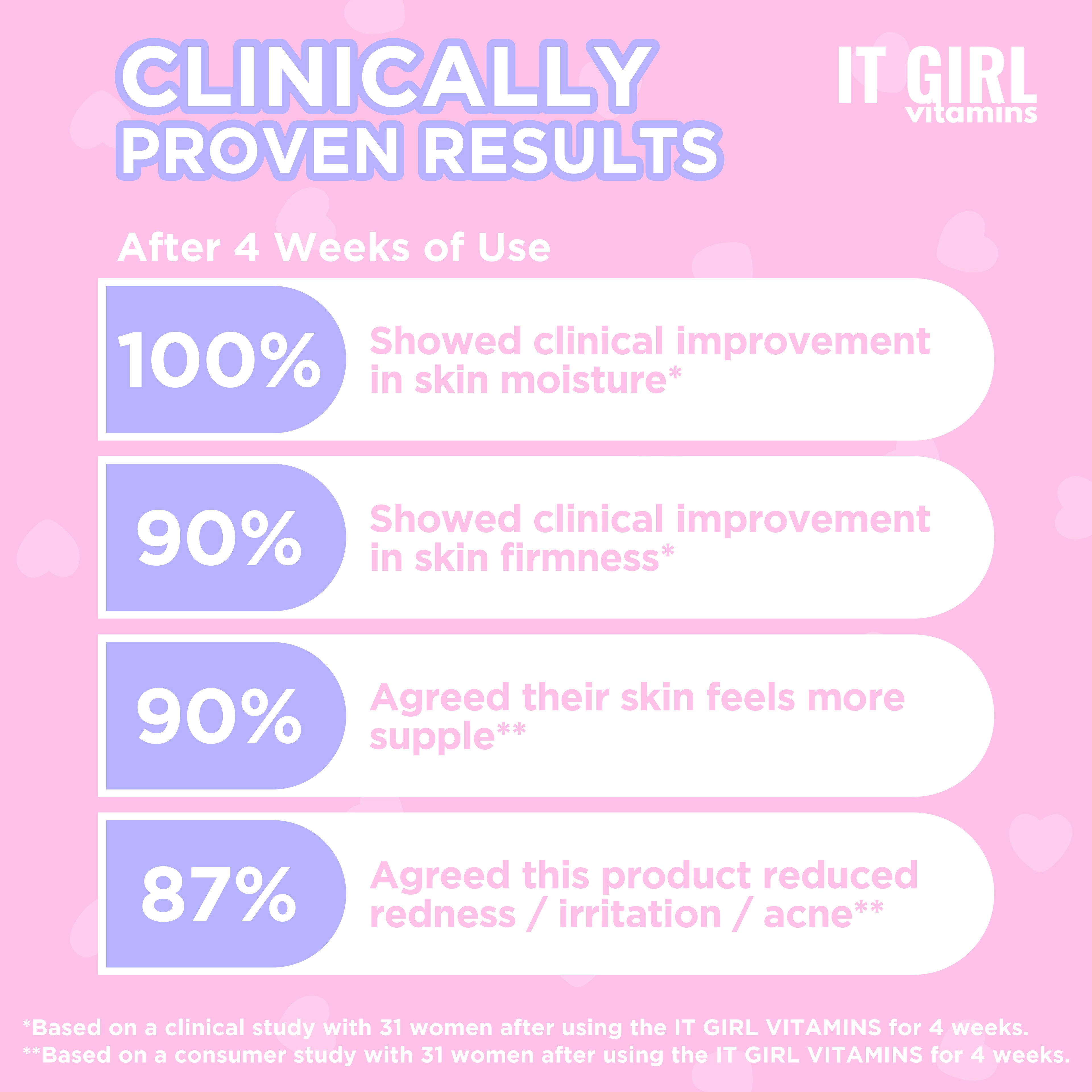 CLINICALLY PROVEN RESULTS

IT GIRL vitamins

After 4 Weeks of Use

100% Showed clinical improvement in skin moisture*

90% Showed clinical improvement in skin firmness*

90% Agreed their skin feels more supple**

87% Agreed this product reduced redness / irritation / acne**

*Based on a clinical study with 31 women after using the IT GIRL VITAMINS for 4 weeks.
**Based on a consumer study with 31 women after using the IT GIRL VITAMINS for 4 weeks.